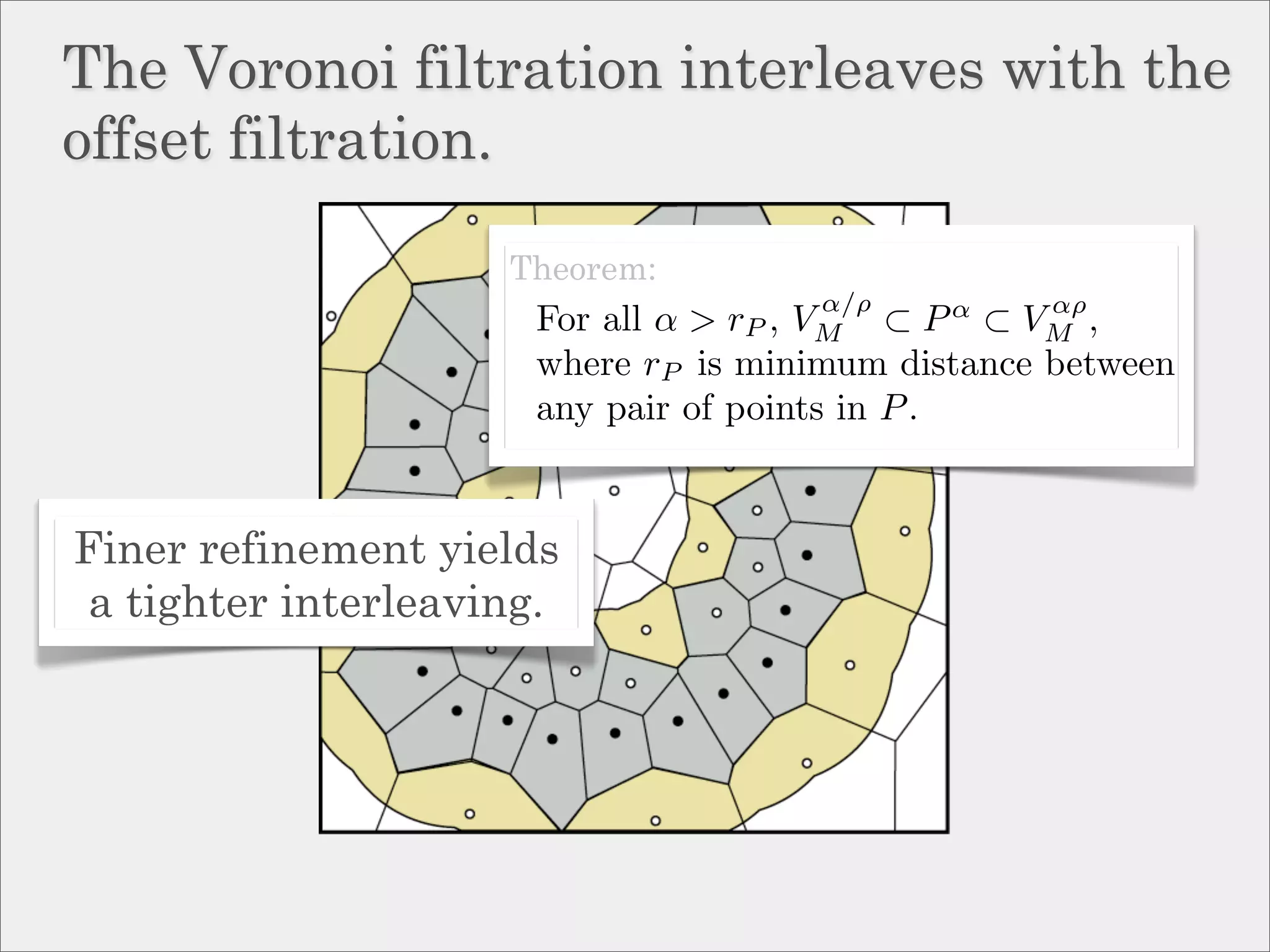 The Voronoi filtration interleaves with the offset filtration.

Theorem:

For all $\alpha > r_P$, $V_M^{\alpha/\rho} \subset P^\alpha \subset V_M^{\alpha\rho}$, where $r_P$ is minimum distance between any pair of points in $P$.

Finer refinement yields a tighter interleaving.